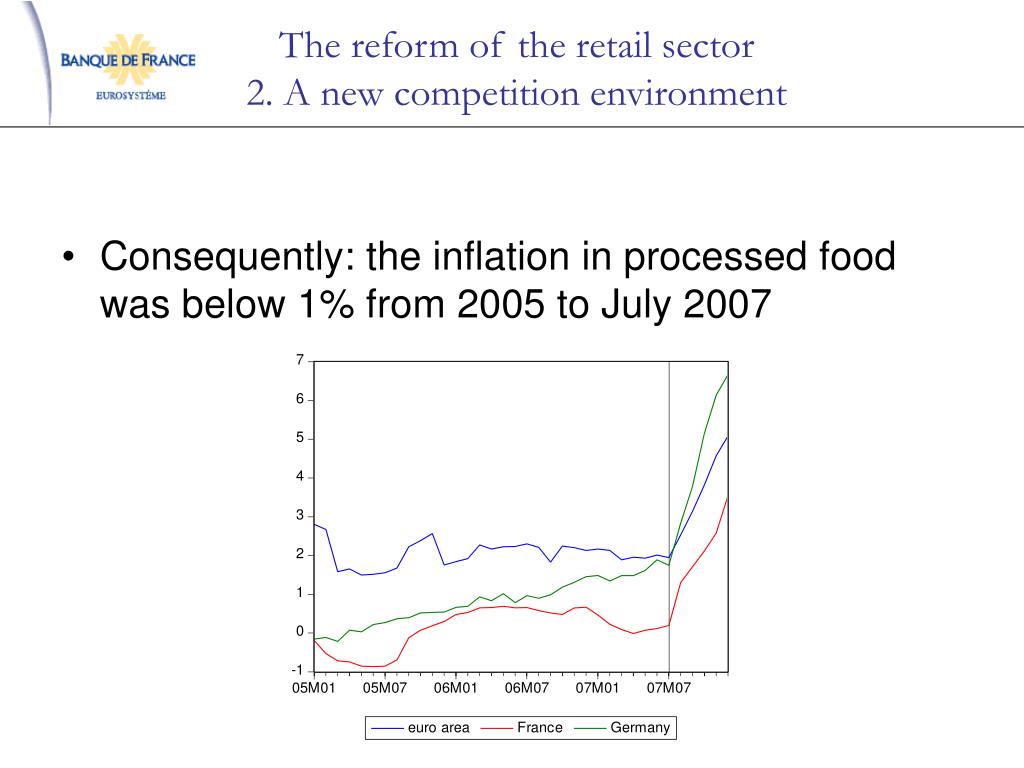 BANQUE DE FRANCE
EUROSYSTÈME

The reform of the retail sector
2. A new competition environment

• Consequently: the inflation in processed food was below 1% from 2005 to July 2007

7
6
5
4
3
2
1
0
-1

05M01 05M07 06M01 06M07 07M01 07M07

euro area
France
Germany